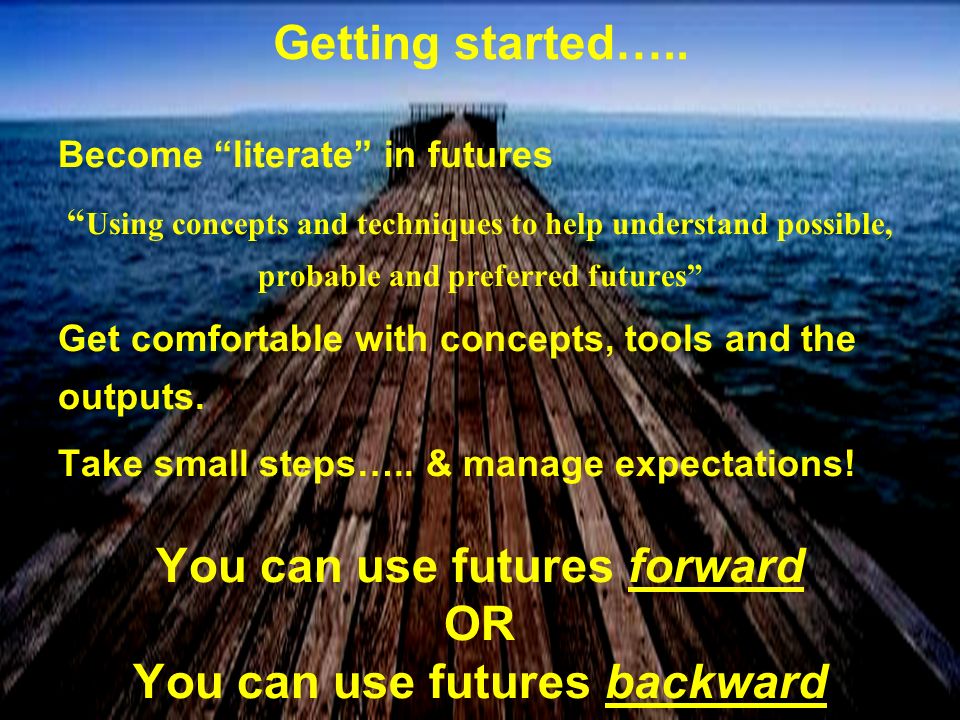 Getting started…..

Become “literate” in futures

“Using concepts and techniques to help understand possible, probable and preferred futures”

Get comfortable with concepts, tools and the outputs.

Take small steps….. & manage expectations!

You can use futures forward
OR
You can use futures backward